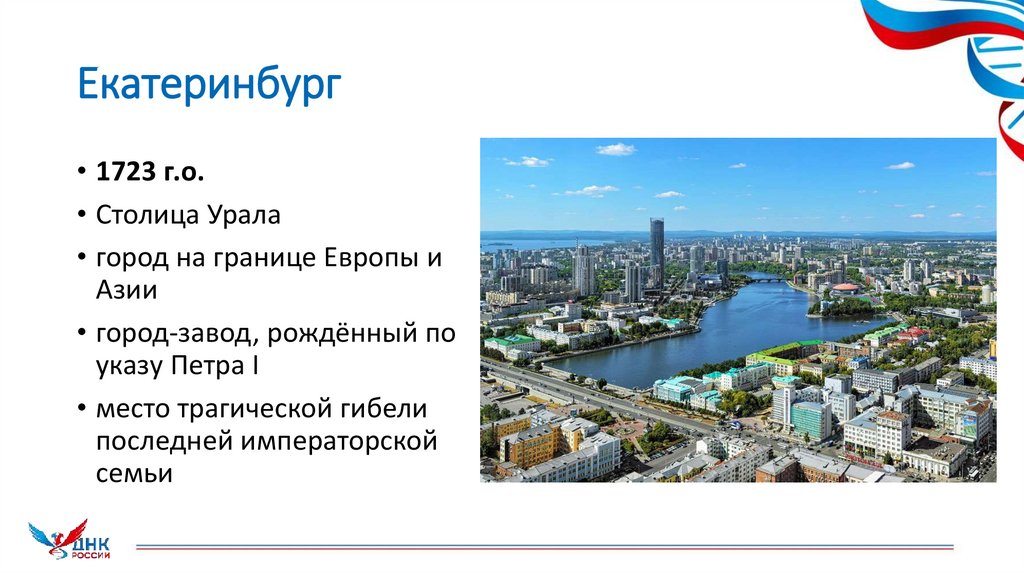 Екатеринбург

• 1723 г.о.
• Столица Урала
• город на границе Европы и Азии
• город-завод, рождённый по указу Петра I
• место трагической гибели последней императорской семьи

ДНК РОССИИ